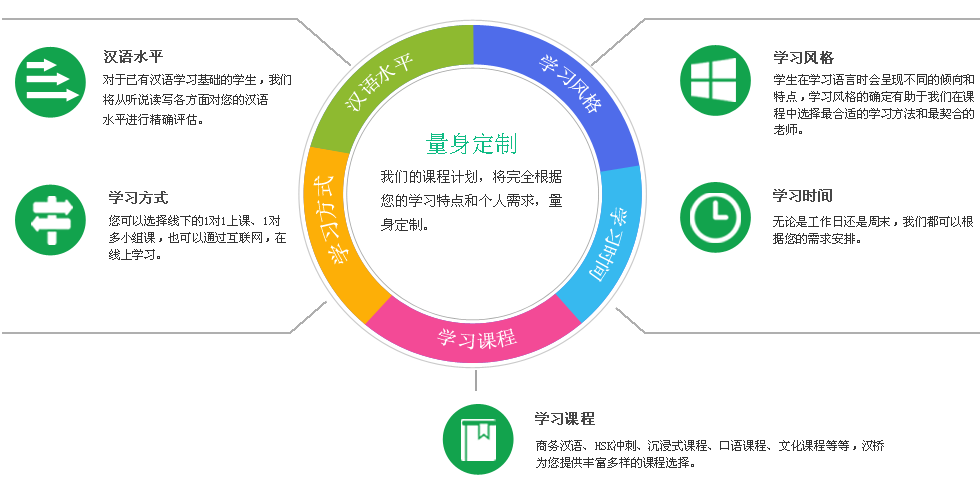 汉语水平
对于已有汉语学习基础的学生，我们将从听说读写各方面对您的汉语水平进行精确评估。

学习方式
您可以选择线下的1对1上课、1对多小组课，也可以通过互联网，在线上学习。

汉语水平
学习风格
学习时间
学习课程
学习方式

量身定制
我们的课程计划，将完全根据您的学习特点和个人需求，量身定制。

学习风格
学生在学习语言时会呈现不同的倾向和特点，学习风格的确定有助于我们在课程中选择最合适的学习方法和最契合的老师。

学习时间
无论是工作日还是周末，我们都可以根据您的需求安排。

学习课程
商务汉语、HSK冲刺、沉浸式课程、口语课程、文化课程等等，汉桥为您提供丰富多样的课程选择。